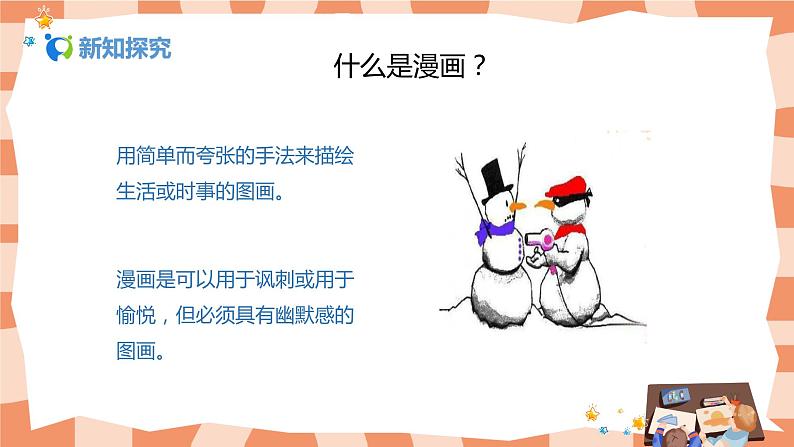 新知探究

什么是漫画？

用简单而夸张的手法来描绘生活或时事的图画。

漫画是可以用于讽刺或用于愉悦，但必须具有幽默感的图画。